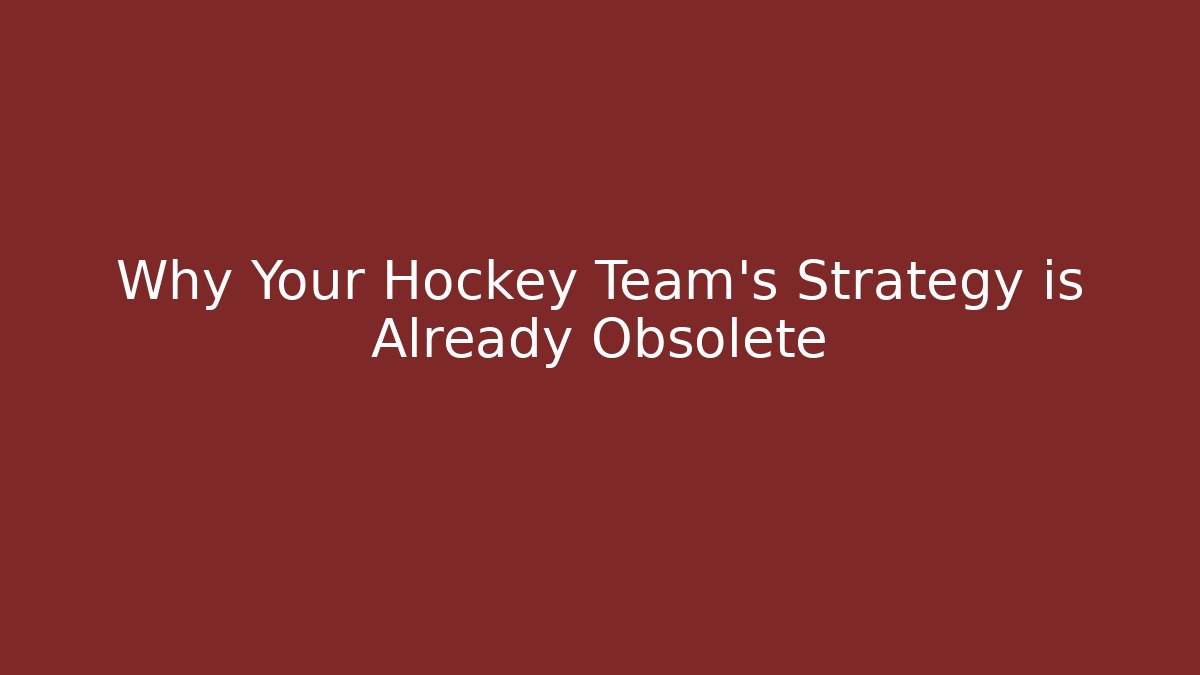 Why Your Hockey Team's Strategy is Already Obsolete